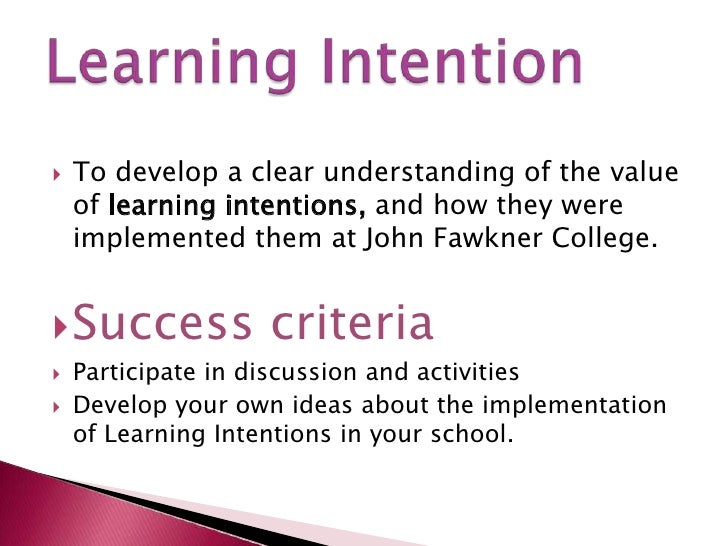 Learning Intention

To develop a clear understanding of the value of learning intentions, and how they were implemented them at John Fawkner College.

Success criteria

Participate in discussion and activities

Develop your own ideas about the implementation of Learning Intentions in your school.